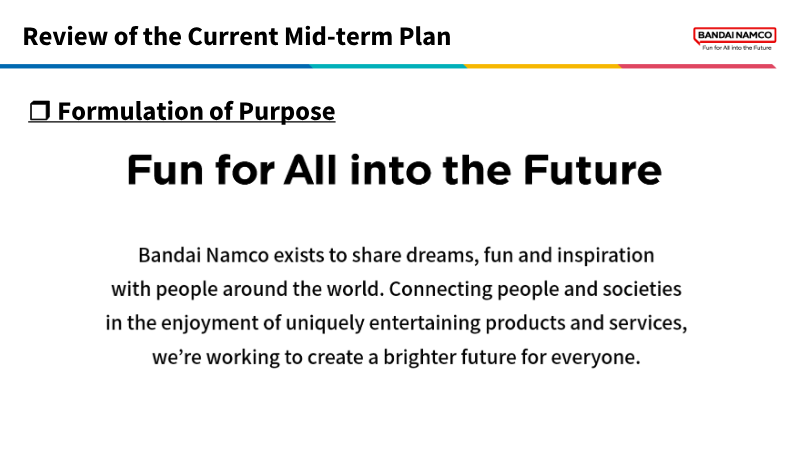 Review of the Current Mid-term Plan

BANDAI NAMCO
Fun for All into the Future

☐ Formulation of Purpose

Fun for All into the Future

Bandai Namco exists to share dreams, fun and inspiration with people around the world. Connecting people and societies in the enjoyment of uniquely entertaining products and services, we're working to create a brighter future for everyone.